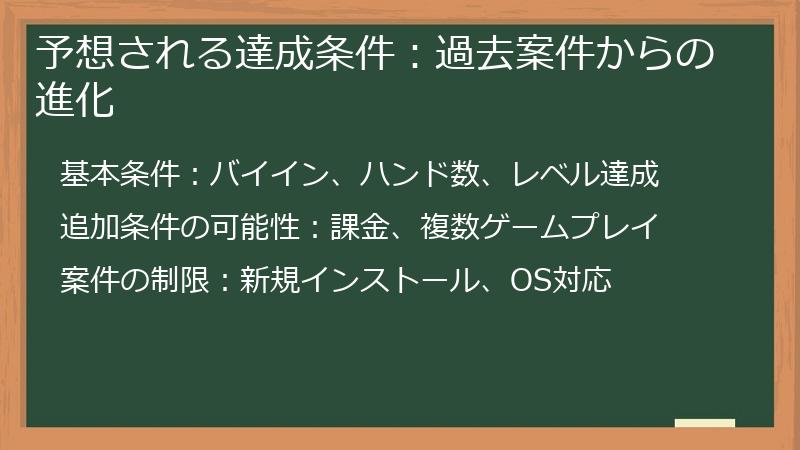 予想される達成条件：過去案件からの進化

基本条件：バイイン、ハンド数、レベル達成

追加条件の可能性：課金、複数ゲームプレイ

案件の制限：新規インストール、OS対応